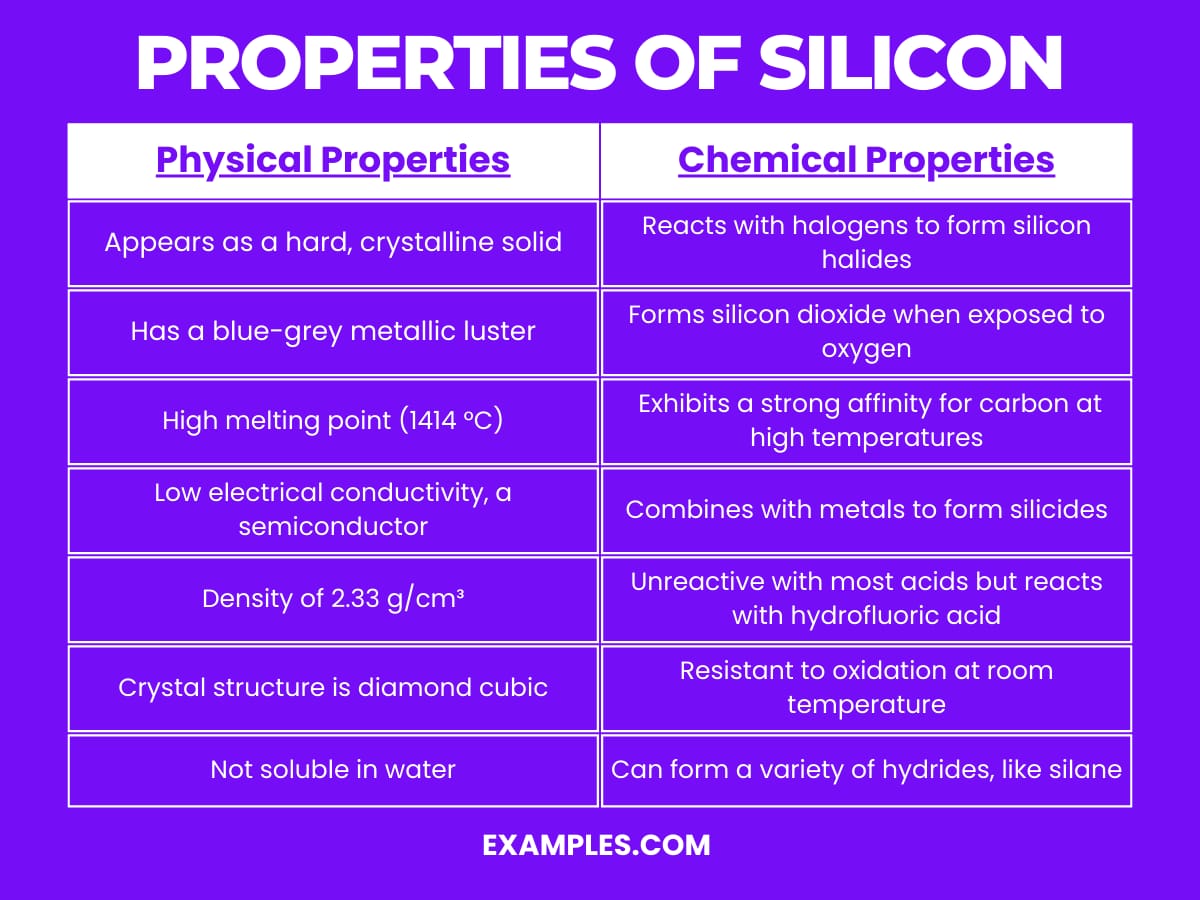 PROPERTIES OF SILICON

| Physical Properties | Chemical Properties |
|---|---|
| Appears as a hard, crystalline solid | Reacts with halogens to form silicon halides |
| Has a blue-grey metallic luster | Forms silicon dioxide when exposed to oxygen |
| High melting point (1414 °C) | Exhibits a strong affinity for carbon at high temperatures |
| Low electrical conductivity, a semiconductor | Combines with metals to form silicides |
| Density of 2.33 g/cm³ | Unreactive with most acids but reacts with hydrofluoric acid |
| Crystal structure is diamond cubic | Resistant to oxidation at room temperature |
| Not soluble in water | Can form a variety of hydrides, like silane |

EXAMPLES.COM